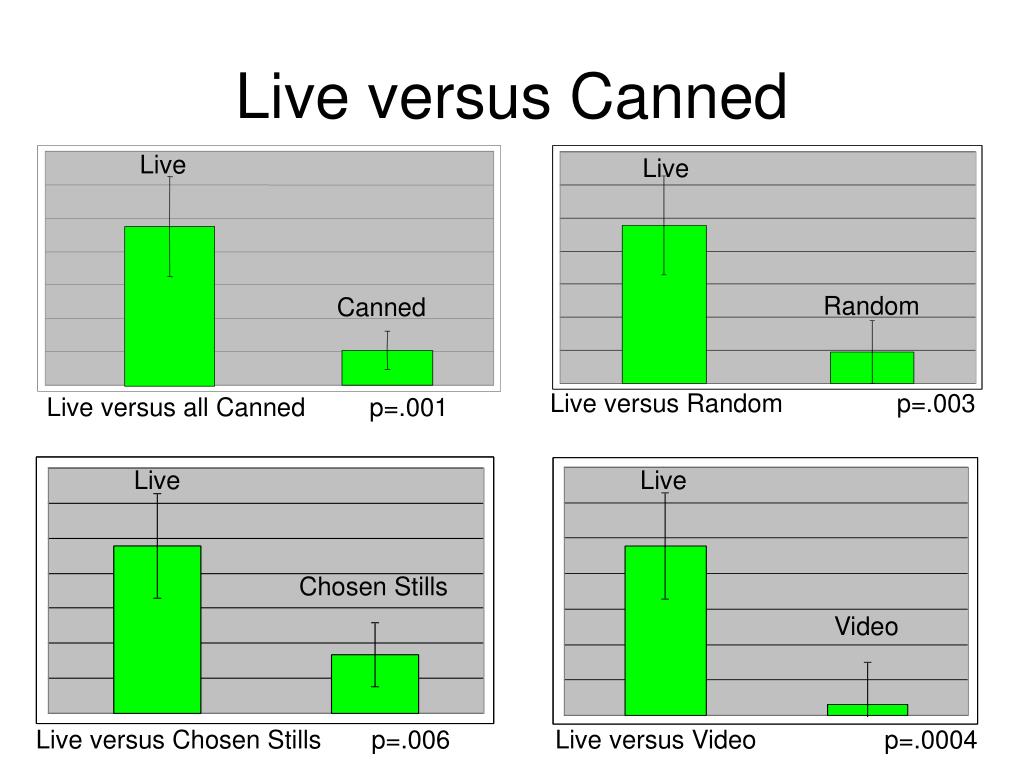 Live versus Canned

Live

Canned

Live versus all Canned p=.001

Live

Random

Live versus Random p=.003

Live

Chosen Stills

Live versus Chosen Stills p=.006

Live

Video

Live versus Video p=.0004